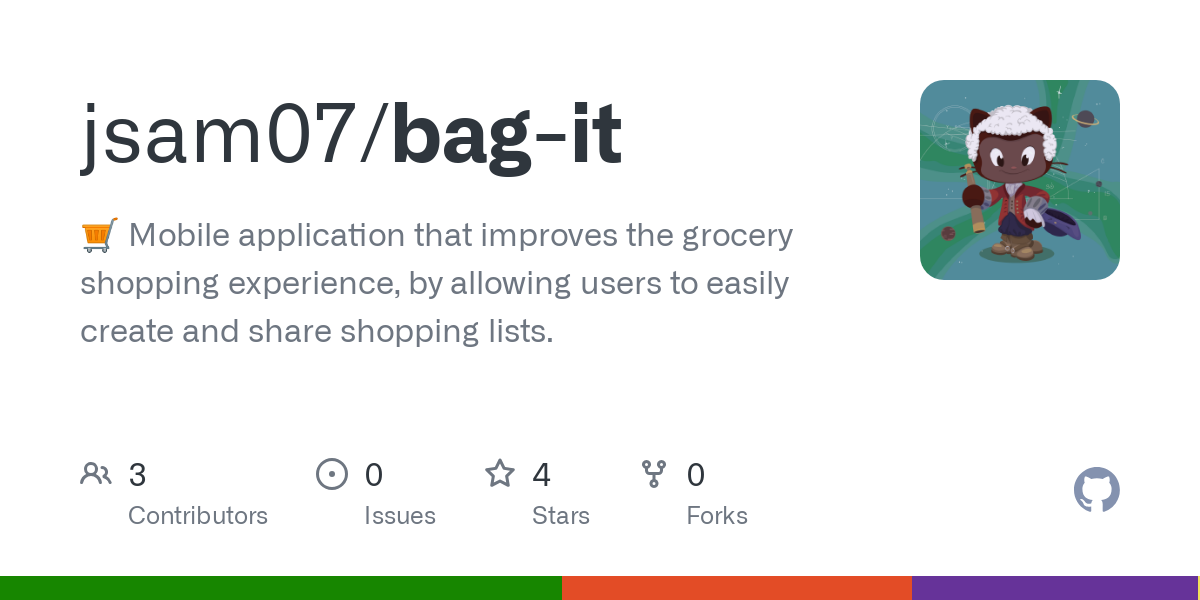 jsam07/bag-it

🛒 Mobile application that improves the grocery shopping experience, by allowing users to easily create and share shopping lists.

3
Contributors

0
Issues

4
Stars

0
Forks